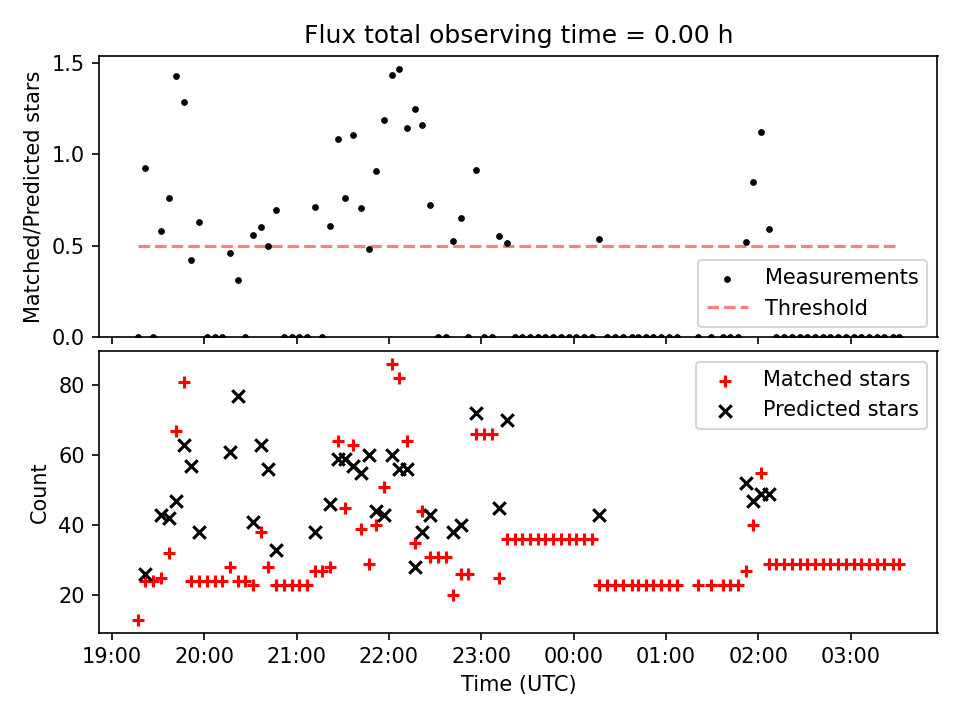 Flux total observing time = 0.00 h

Matched/Predicted stars

1.5
1.0
0.5
0.0

Measurements
Threshold

Count

80
60
40
20

Matched stars
Predicted stars

19:00
20:00
21:00
22:00
23:00
00:00
01:00
02:00
03:00

Time (UTC)